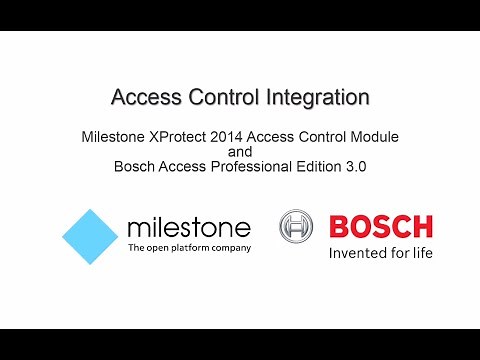 Access Control Integration

Milestone XProtect 2014 Access Control Module
and
Bosch Access Professional Edition 3.0

milestone
The open platform company

BOSCH
Invented for life